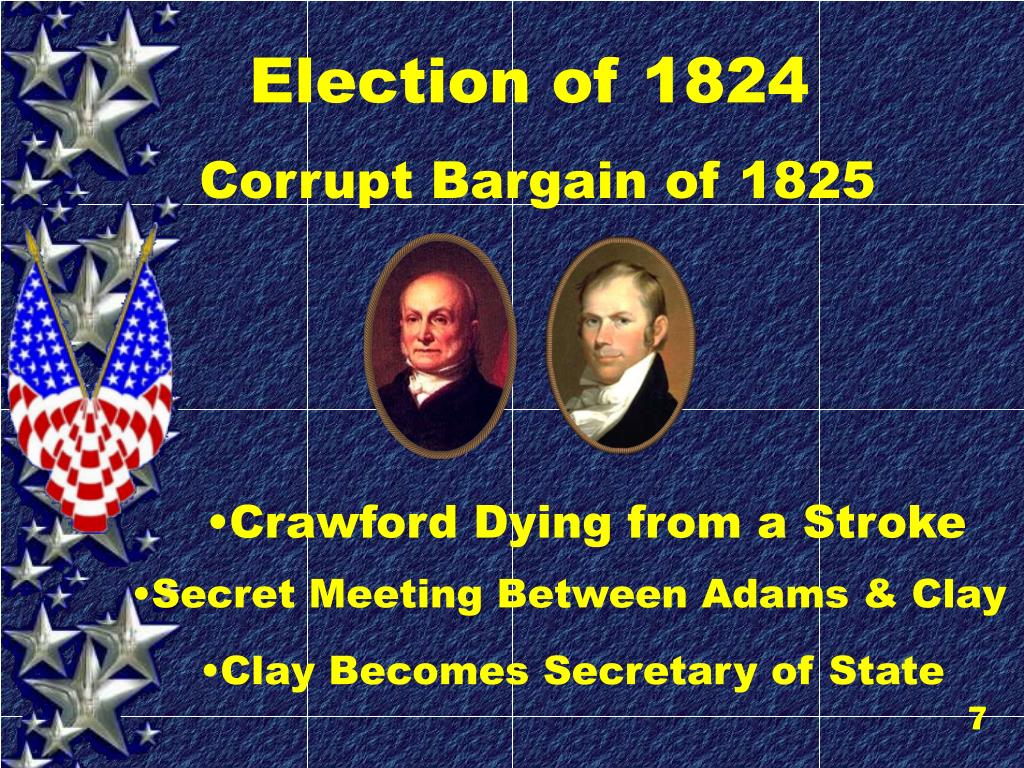 Election of 1824

Corrupt Bargain of 1825

•Crawford Dying from a Stroke

•Secret Meeting Between Adams & Clay

•Clay Becomes Secretary of State

7